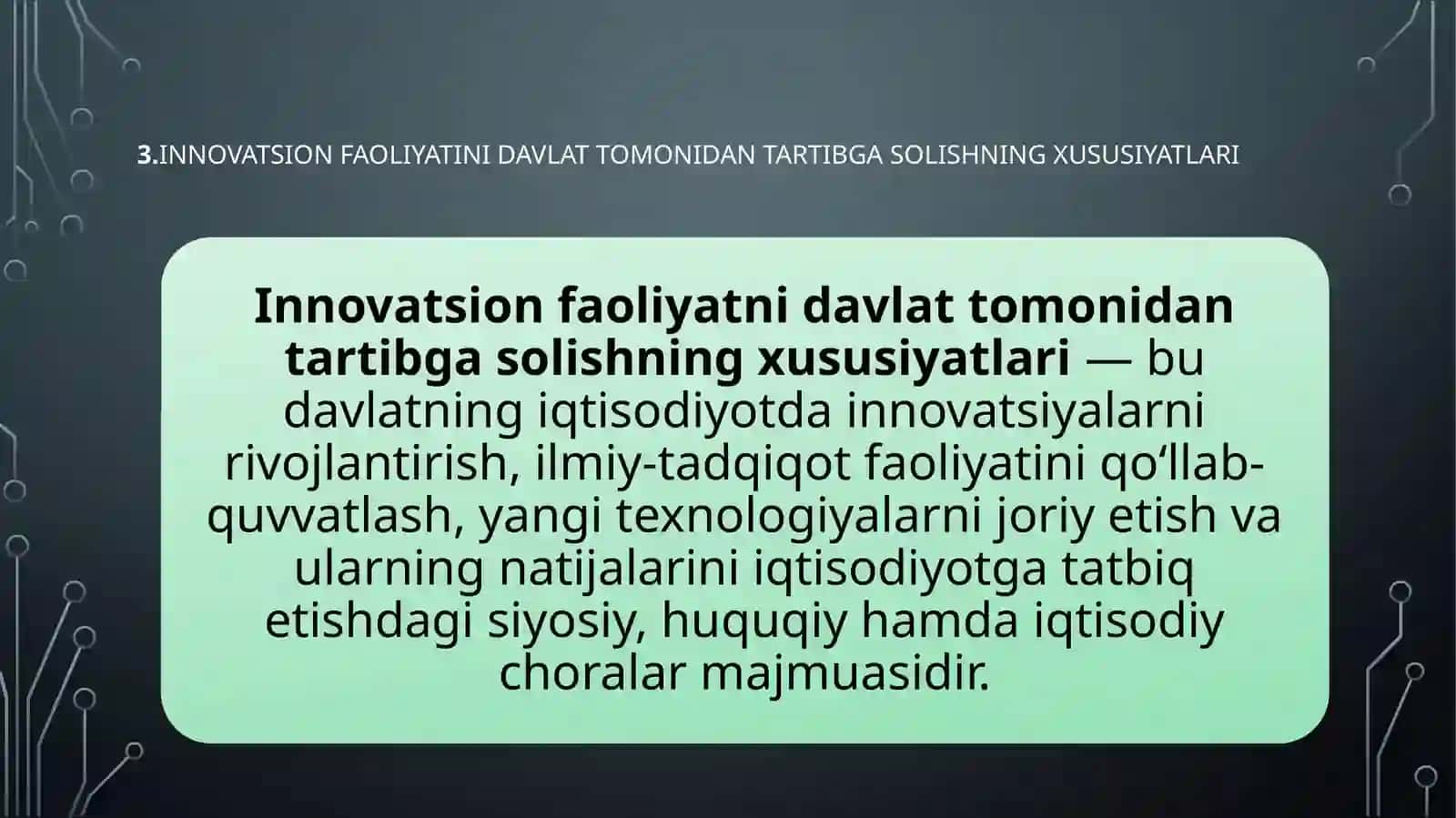 3.INNOVATSION FAOLIYATINI DAVLAT TOMONIDAN TARTIBGA SOLISHNING XUSUSIYATLARI

Innovatsion faoliyatni davlat tomonidan tartibga solishning xususiyatlari — bu davlatning iqtisodiyotda innovatsiyalarni rivojlantirish, ilmiy-tadqiqot faoliyatini qo‘llab-quvvatlash, yangi texnologiyalarni joriy etish va ularning natijalarini iqtisodiyotga tatbiq etishdagi siyosiy, huquqiy hamda iqtisodiy choralar majmuasidir.